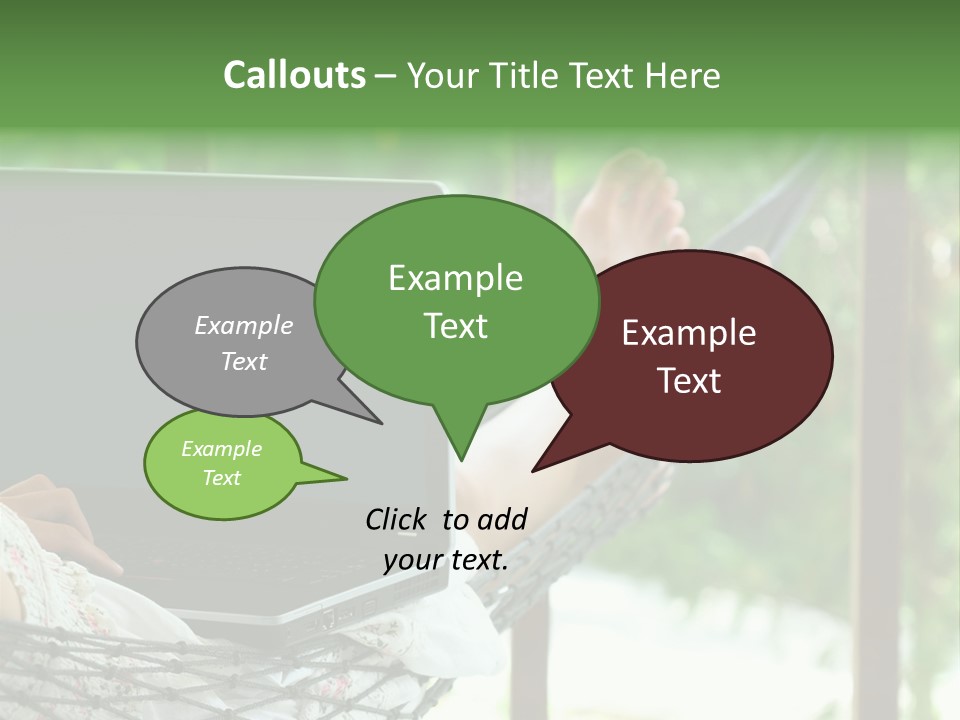 Callouts – Your Title Text Here

Example Text

Example Text

Example Text

Example Text

Click to add your text.